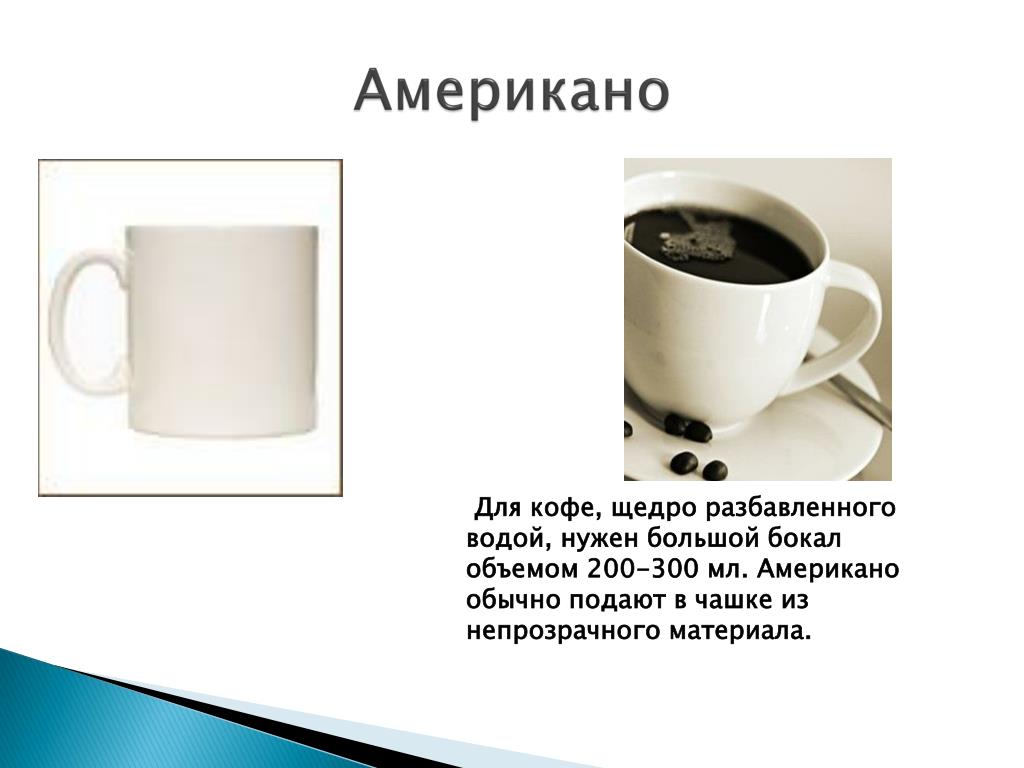 Американо

Для кофе, щедро разбавленного водой, нужен большой бокал объемом 200-300 мл. Американо обычно подают в чашке из непрозрачного материала.